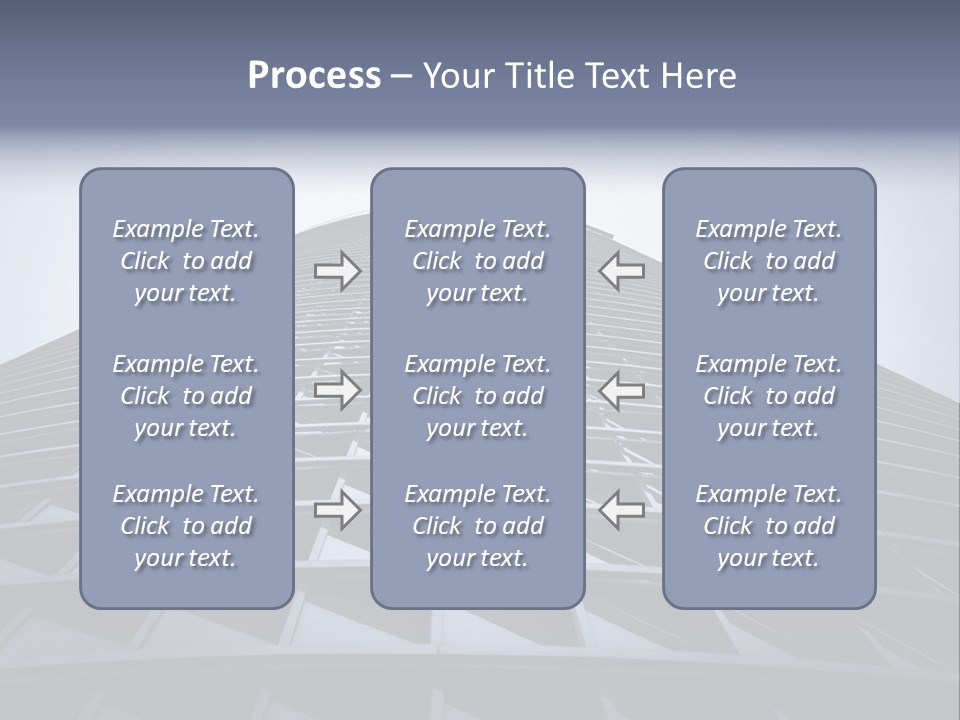 Process – Your Title Text Here

Example Text. Click to add your text.

Example Text. Click to add your text.

Example Text. Click to add your text.

Example Text. Click to add your text.

Example Text. Click to add your text.

Example Text. Click to add your text.

Example Text. Click to add your text.

Example Text. Click to add your text.

Example Text. Click to add your text.